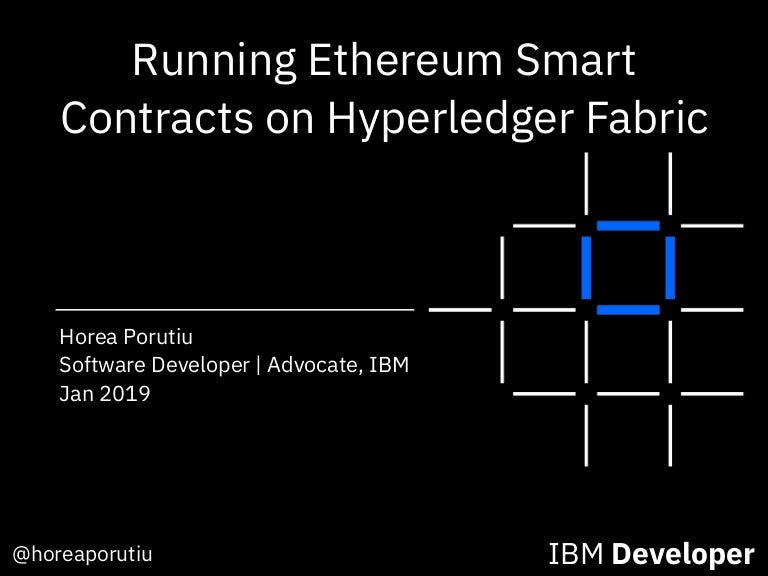 Running Ethereum Smart Contracts on Hyperledger Fabric

Horea Porutiu
Software Developer | Advocate, IBM
Jan 2019

@horeaporutiu

IBM Developer